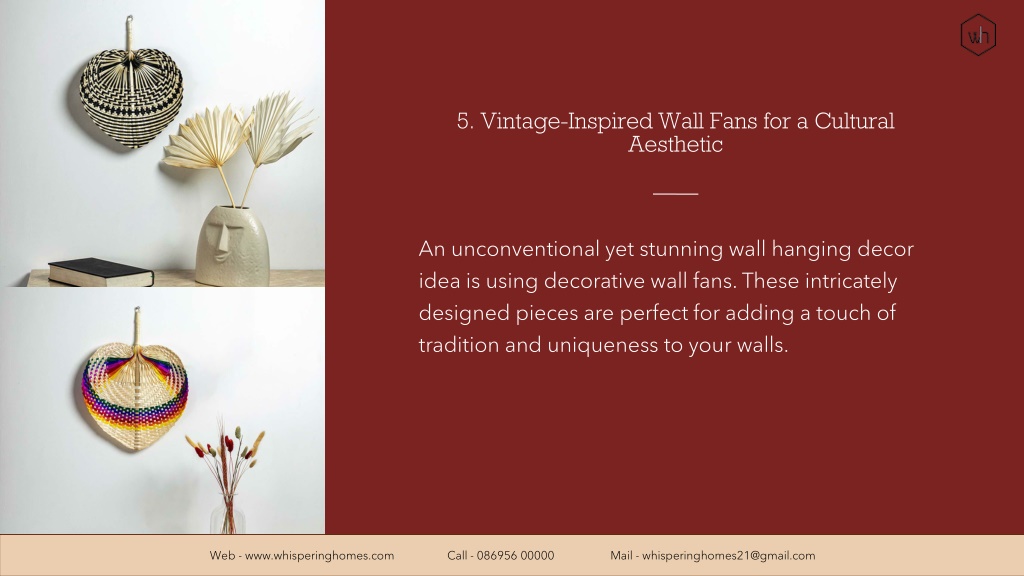 wh

5. Vintage-Inspired Wall Fans for a Cultural Aesthetic

An unconventional yet stunning wall hanging decor idea is using decorative wall fans. These intricately designed pieces are perfect for adding a touch of tradition and uniqueness to your walls.

Web - www.whisperinghomes.com Call - 086956 00000 Mail - whisperinghomes21@gmail.com